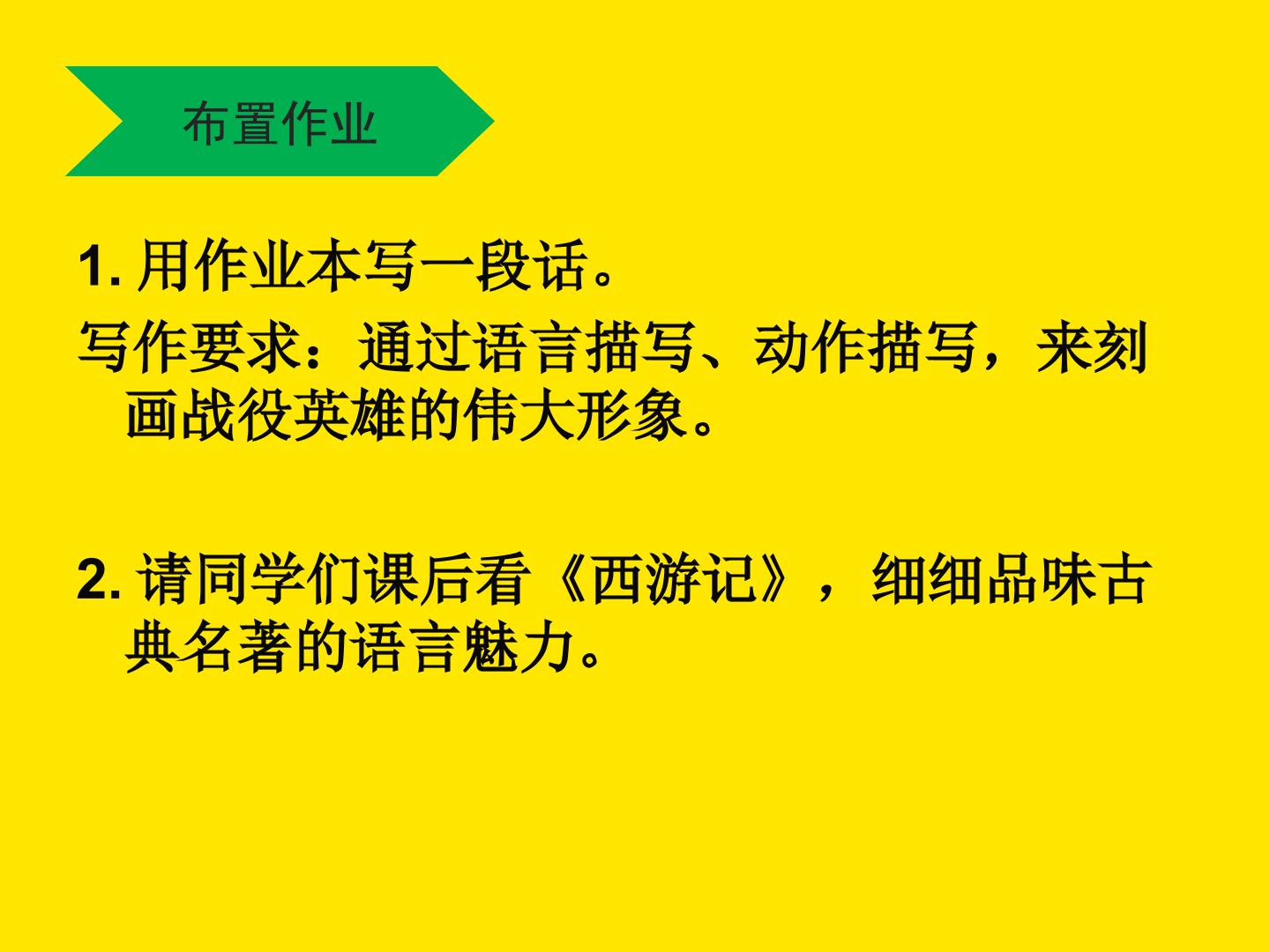 布置作业

1.用作业本写一段话。

写作要求：通过语言描写、动作描写，来刻画战役英雄的伟大形象。

2.请同学们课后看《西游记》，细细品味古典名著的语言魅力。